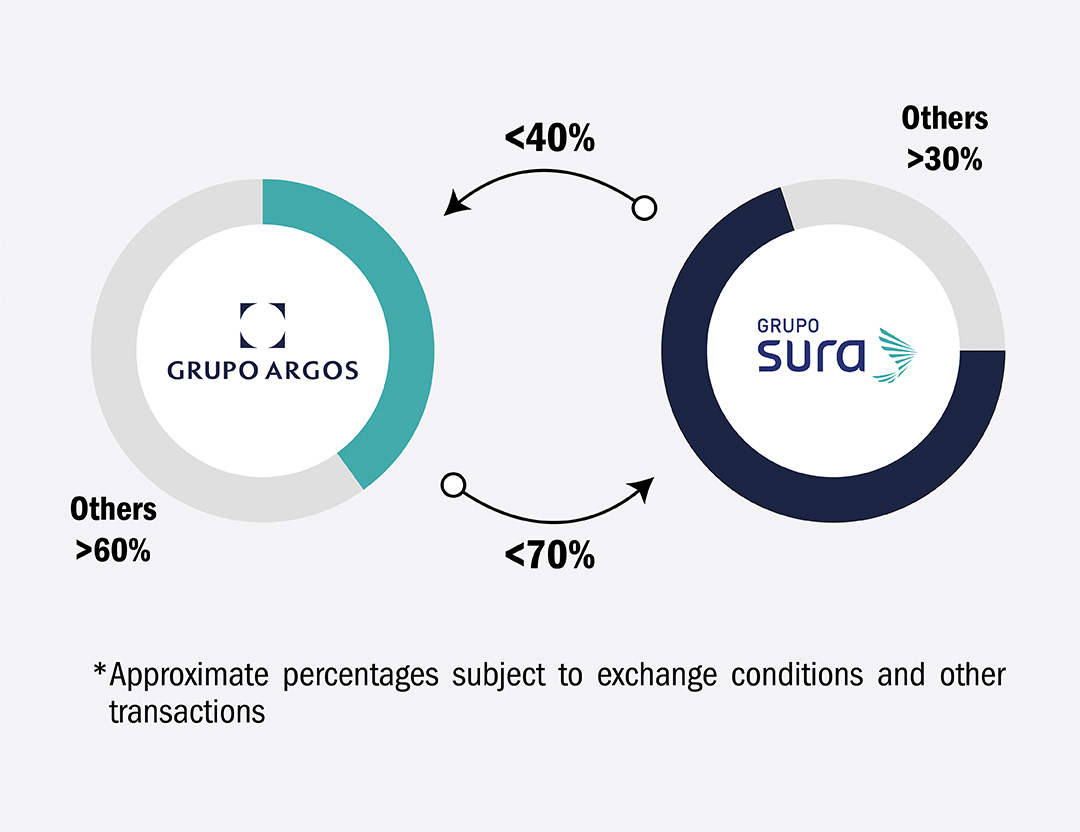 <40%

Others
>30%

GRUPO ARGOS

GRUPO
sura

Others
>60%

<70%

*Approximate percentages subject to exchange conditions and other transactions